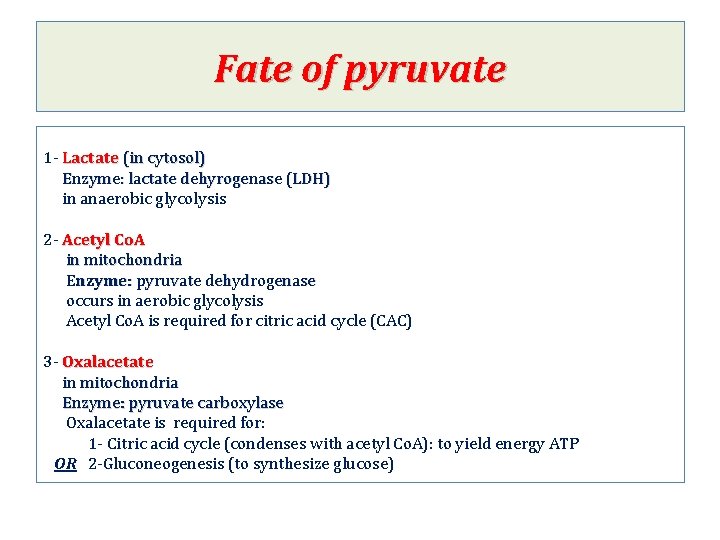 Fate of pyruvate

1- Lactate (in cytosol)
Enzyme: lactate dehyrogenase (LDH)
in anaerobic glycolysis

2- Acetyl CoA
in mitochondria
Enzyme: pyruvate dehydrogenase
occurs in aerobic glycolysis
Acetyl CoA is required for citric acid cycle (CAC)

3- Oxalacetate
in mitochondria
Enzyme: pyruvate carboxylase
Oxalacetate is required for:
1- Citric acid cycle (condenses with acetyl CoA): to yield energy ATP
OR 2-Gluconeogenesis (to synthesize glucose)